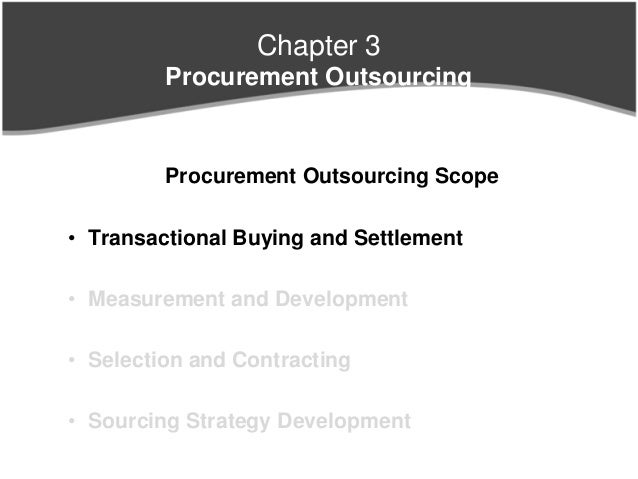 Chapter 3
Procurement Outsourcing

Procurement Outsourcing Scope

• Transactional Buying and Settlement

• Measurement and Development

• Selection and Contracting

• Sourcing Strategy Development